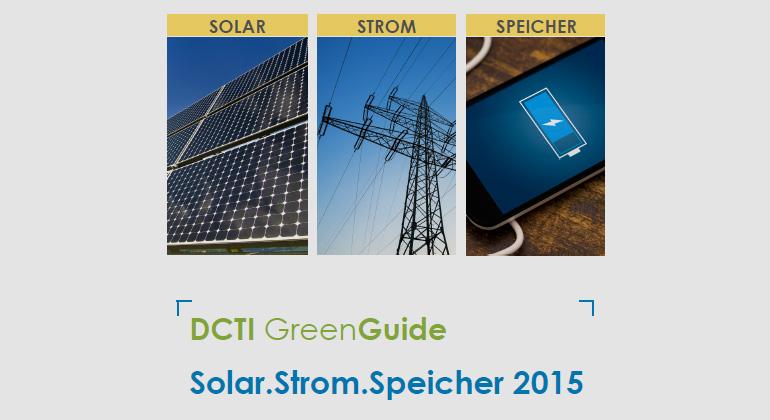 SOLAR

STROM

SPEICHER

DCTI GreenGuide

Solar.Strom.Speicher 2015